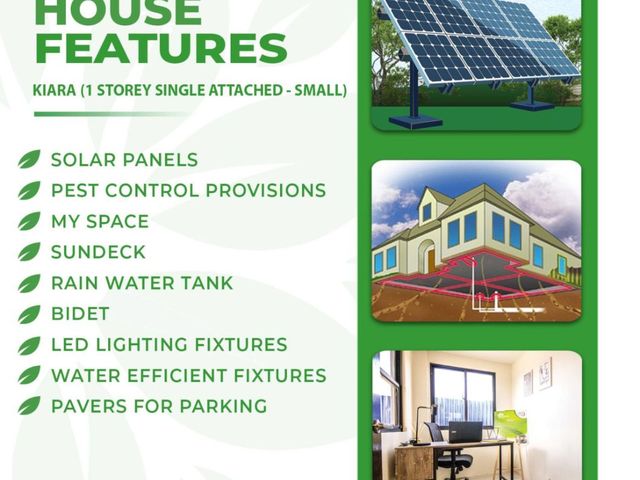 HOUSE FEATURES

KIARA (1 STOREY SINGLE ATTACHED - SMALL)

SOLAR PANELS
PEST CONTROL PROVISIONS
MY SPACE
SUNDECK
RAIN WATER TANK
BIDET
LED LIGHTING FIXTURES
WATER EFFICIENT FIXTURES
PAVERS FOR PARKING